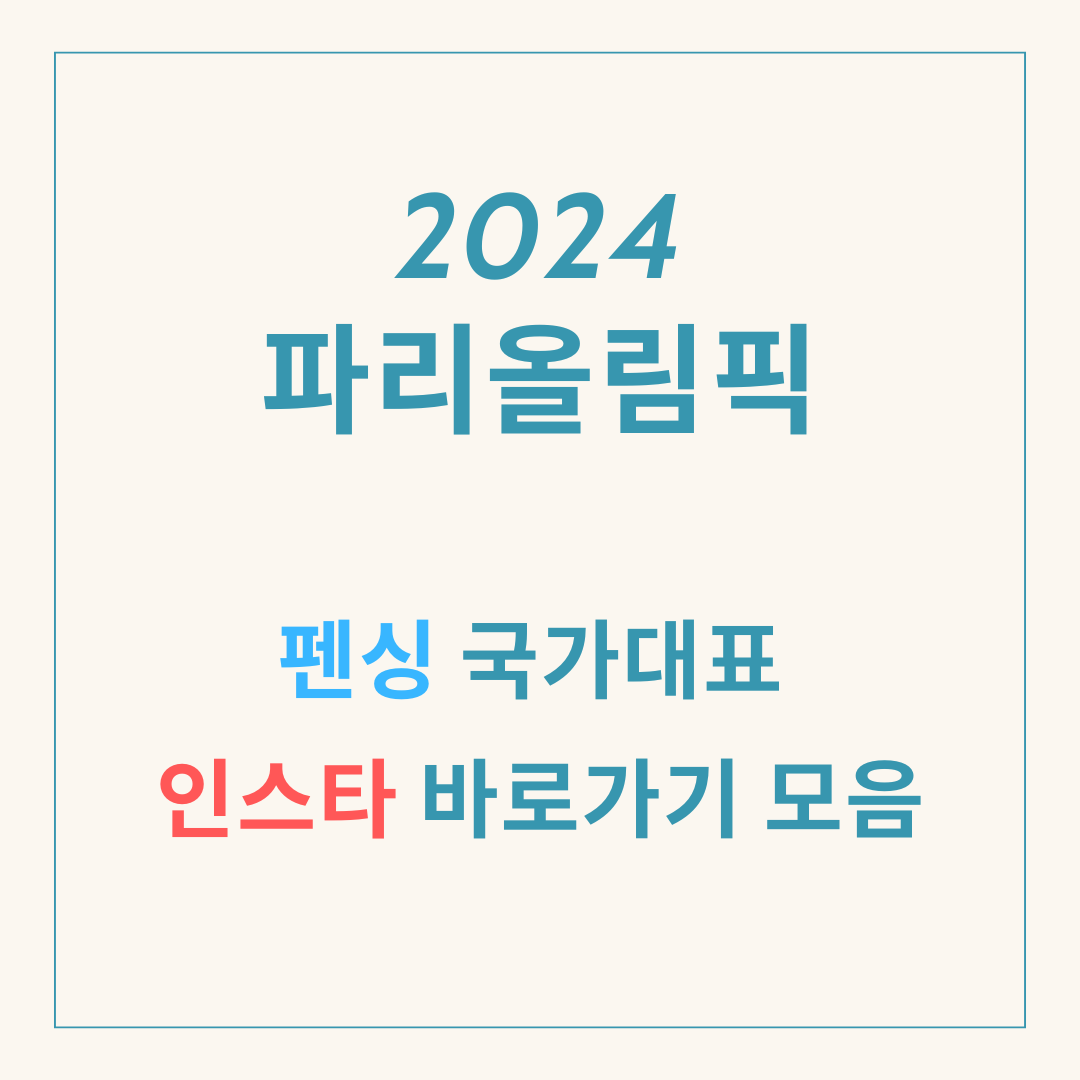 2024
파리올림픽

펜싱 국가대표
인스타 바로가기 모음